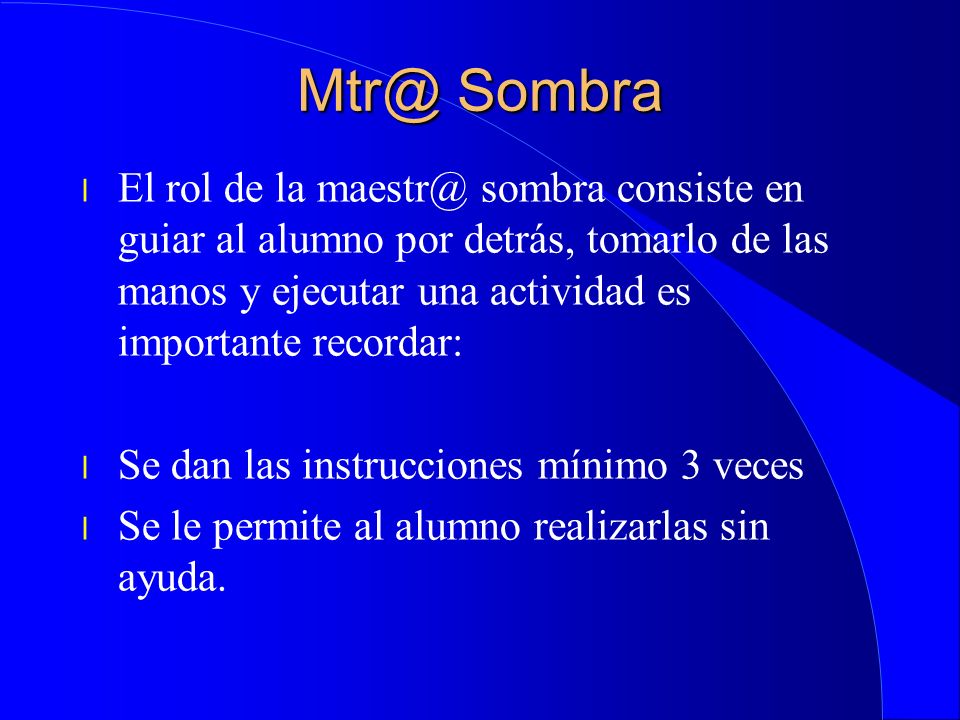 Mtr@ Sombra

l El rol de la maestr@ sombra consiste en guiar al alumno por detrás, tomarlo de las manos y ejecutar una actividad es importante recordar:

l Se dan las instrucciones mínimo 3 veces

l Se le permite al alumno realizarlas sin ayuda.